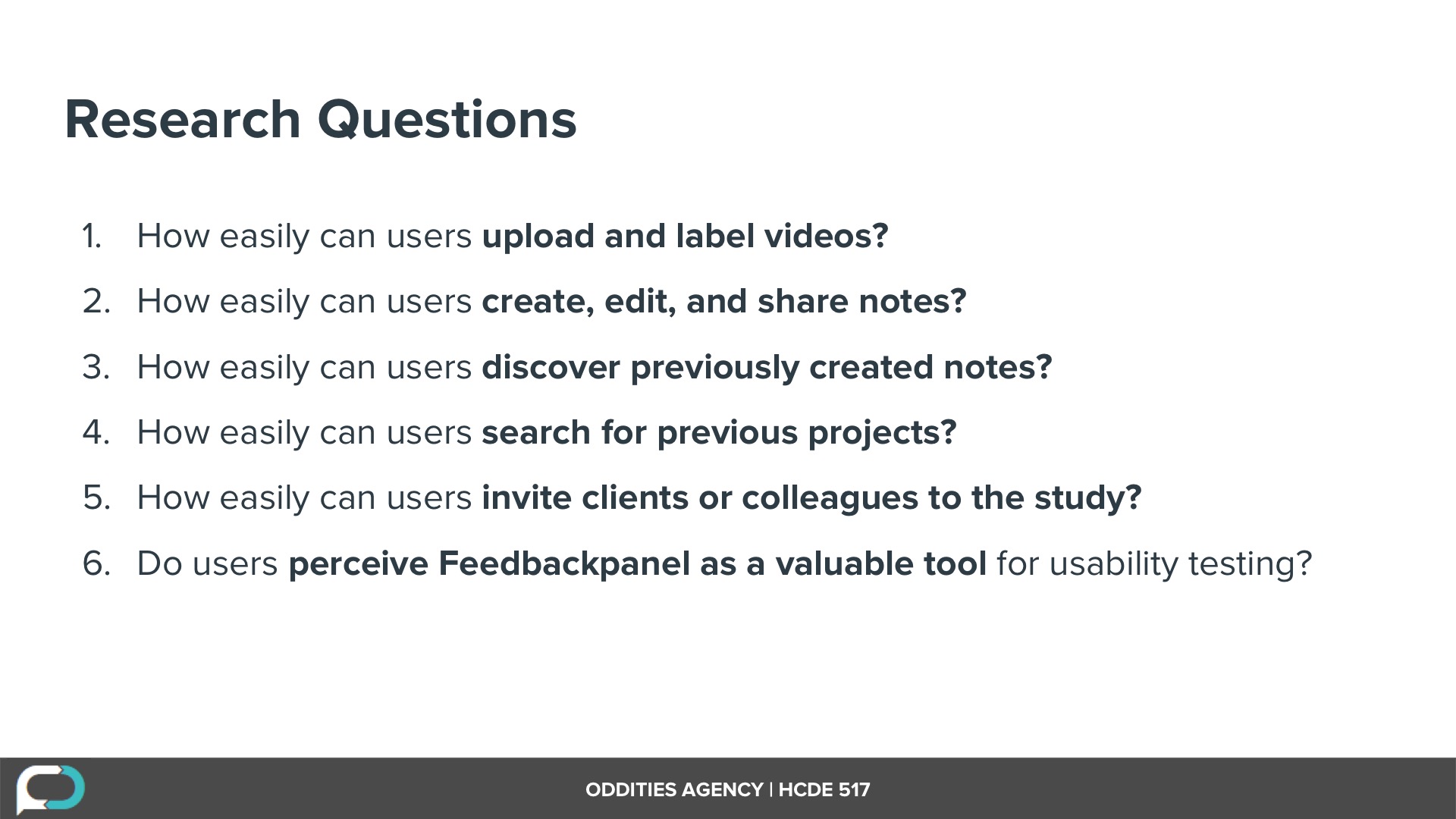 Research Questions

1. How easily can users upload and label videos?
2. How easily can users create, edit, and share notes?
3. How easily can users discover previously created notes?
4. How easily can users search for previous projects?
5. How easily can users invite clients or colleagues to the study?
6. Do users perceive Feedbackpanel as a valuable tool for usability testing?

ODDITIES AGENCY | HCDE 517